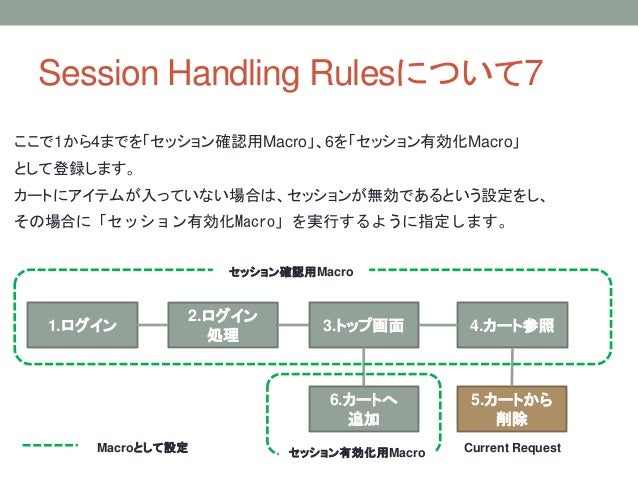 Session Handling Rulesについて7

ここで1から4までを「セッション確認用Macro」、6を「セッション有効化Macro」として登録します。

カートにアイテムが入っていない場合は、セッションが無効であるという設定をし、その場合に「セッション有効化Macro」を実行するように指定します。

セッション確認用Macro

1.ログイン

2.ログイン処理

3.トップ画面

4.カート参照

6.カートへ追加

5.カートから削除

Macroとして設定

セッション有効化用Macro

Current Request